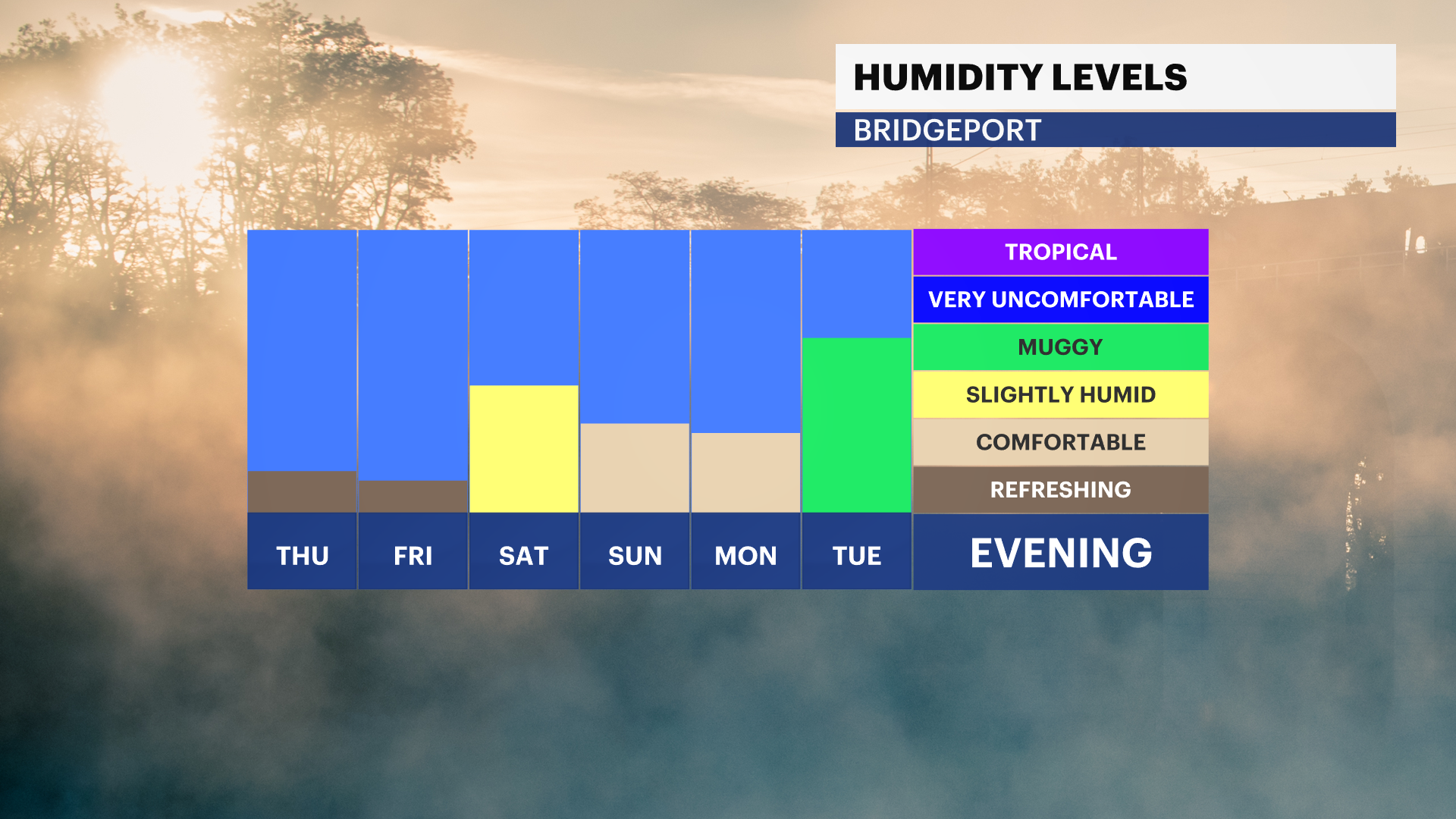 HUMIDITY LEVELS
BRIDGEPORT

TROPICAL
VERY UNCOMFORTABLE
MUGGY
SLIGHTLY HUMID
COMFORTABLE
REFRESHING

THU FRI SAT SUN MON TUE

EVENING